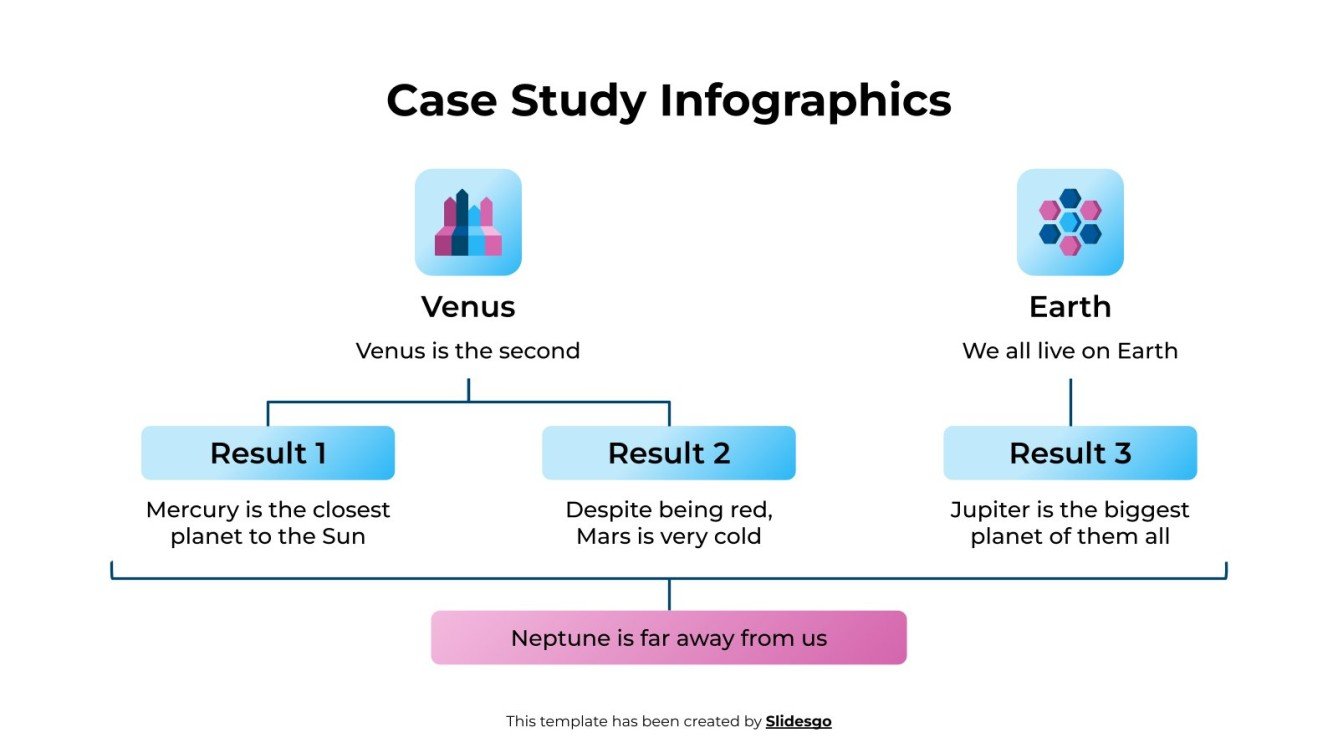 Case Study Infographics

Venus

Venus is the second

Earth

We all live on Earth

Result 1

Mercury is the closest planet to the Sun

Result 2

Despite being red, Mars is very cold

Result 3

Jupiter is the biggest planet of them all

Neptune is far away from us

This template has been created by Slidesgo